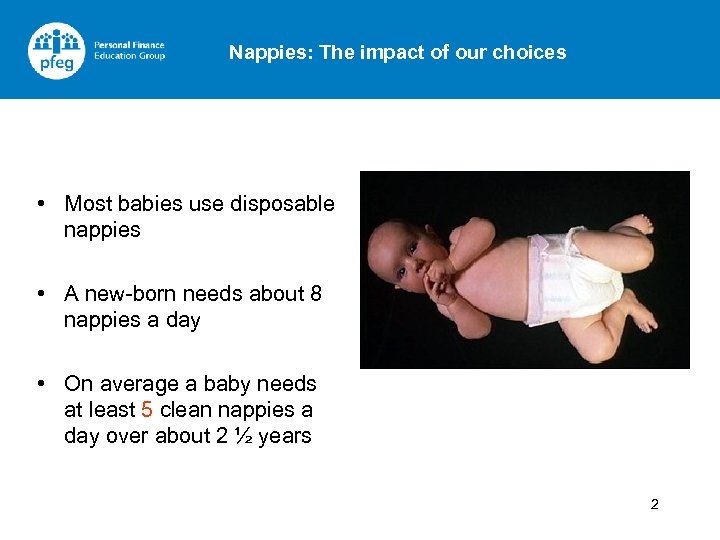 pfeg

Personal Finance Education Group

Nappies: The impact of our choices

• Most babies use disposable nappies

• A new-born needs about 8 nappies a day

• On average a baby needs at least 5 clean nappies a day over about 2 ½ years

2